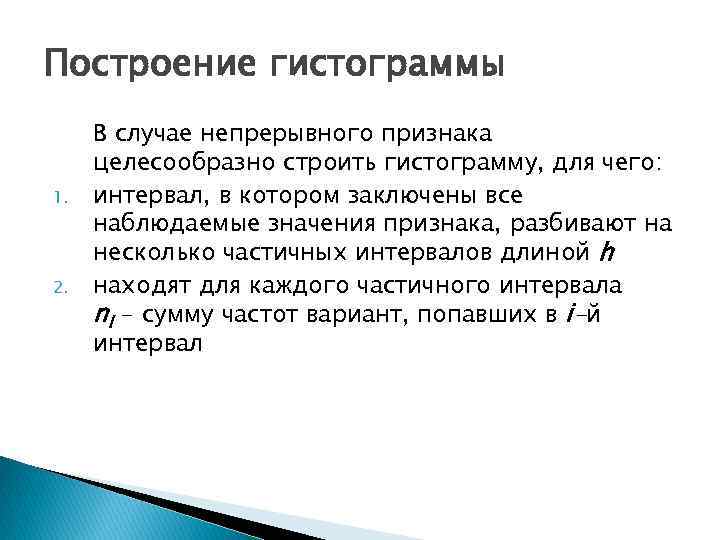 Построение гистограммы

В случае непрерывного признака целесообразно строить гистограмму, для чего:

1. интервал, в котором заключены все наблюдаемые значения признака, разбивают на несколько частичных интервалов длиной $h$
2. находят для каждого частичного интервала $n_i$ – сумму частот вариант, попавших в $i$-й интервал